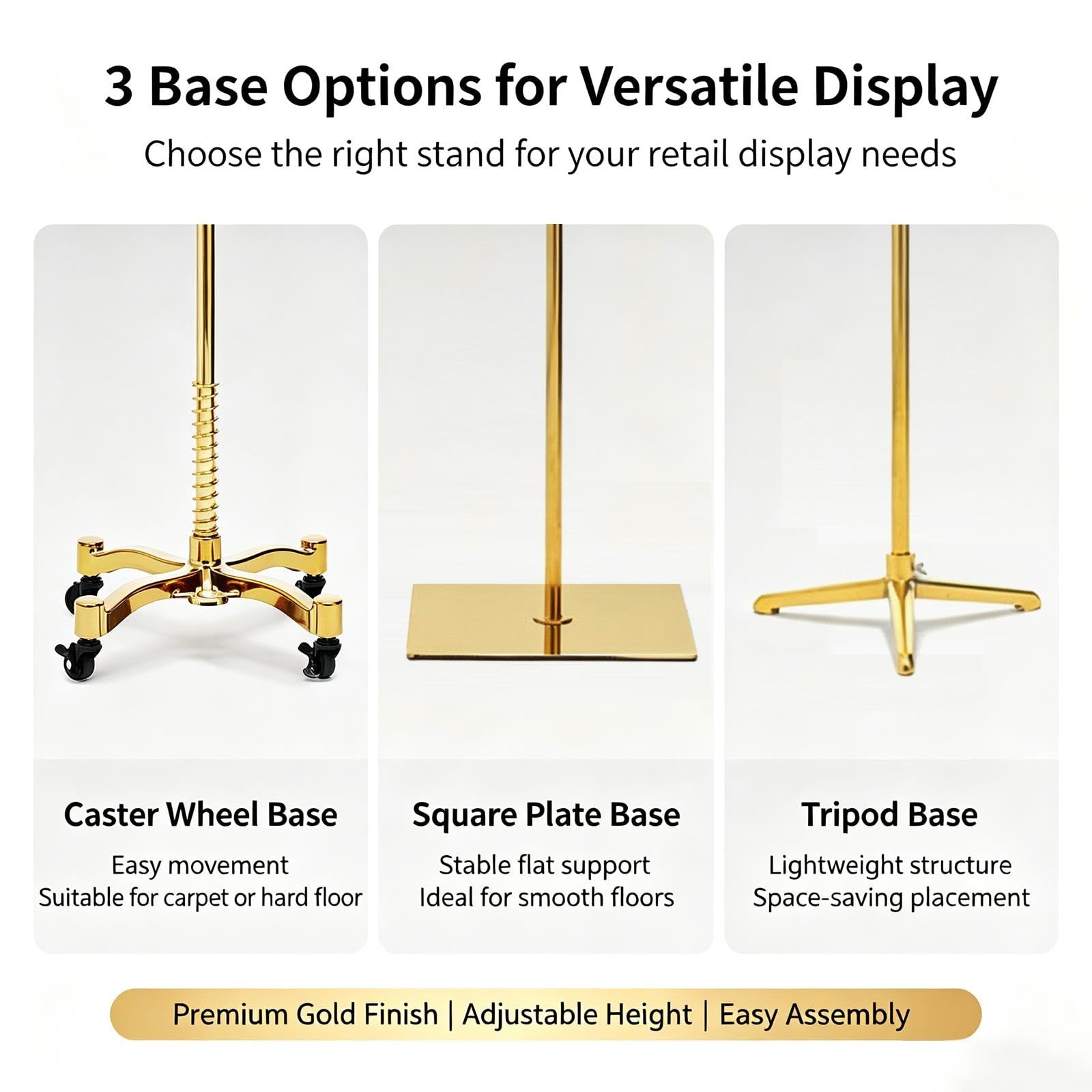 3 Base Options for Versatile Display

Choose the right stand for your retail display needs

Caster Wheel Base

Easy movement
Suitable for carpet or hard floor

Square Plate Base

Stable flat support
Ideal for smooth floors

Tripod Base

Lightweight structure
Space-saving placement

Premium Gold Finish | Adjustable Height | Easy Assembly